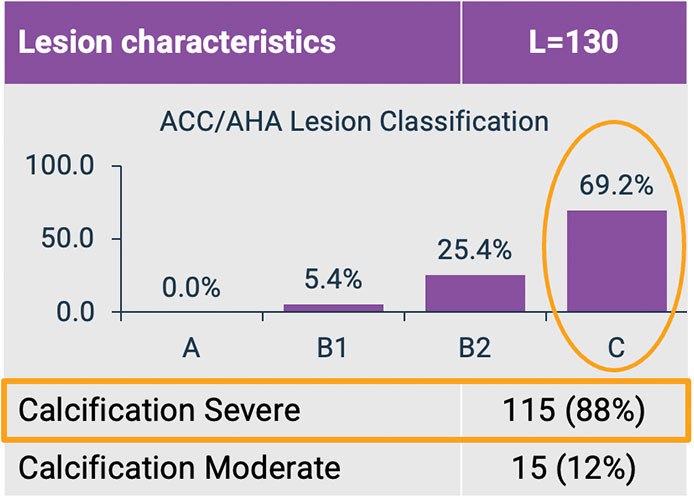 | Lesion characteristics | L=130 |
|---|---|

ACC/AHA Lesion Classification

100.0
50.0
0.0

0.0%
5.4%
25.4%
69.2%

A
B1
B2
C

| Calcification Severe | 115 (88%) |
|---|---|
| Calcification Moderate | 15 (12%) |